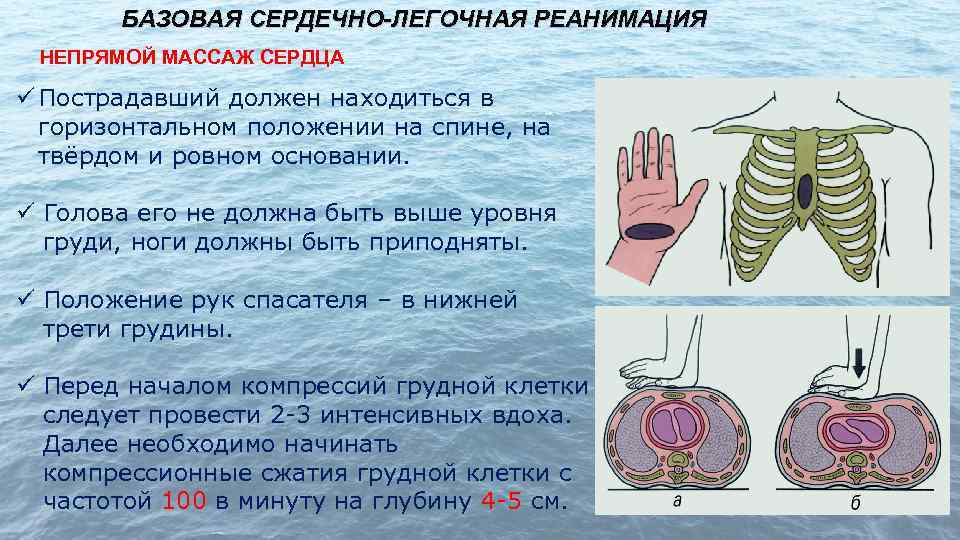 БАЗОВАЯ СЕРДЕЧНО-ЛЕГОЧНАЯ РЕАНИМАЦИЯ

НЕПРЯМОЙ МАССАЖ СЕРДЦА

✓ Пострадавший должен находиться в горизонтальном положении на спине, на твёрдом и ровном основании.

✓ Голова его не должна быть выше уровня груди, ноги должны быть приподняты.

✓ Положение рук спасателя – в нижней трети грудины.

✓ Перед началом компрессий грудной клетки следует провести 2-3 интенсивных вдоха. Далее необходимо начинать компрессионные сжатия грудной клетки с частотой 100 в минуту на глубину 4-5 см.

а

б